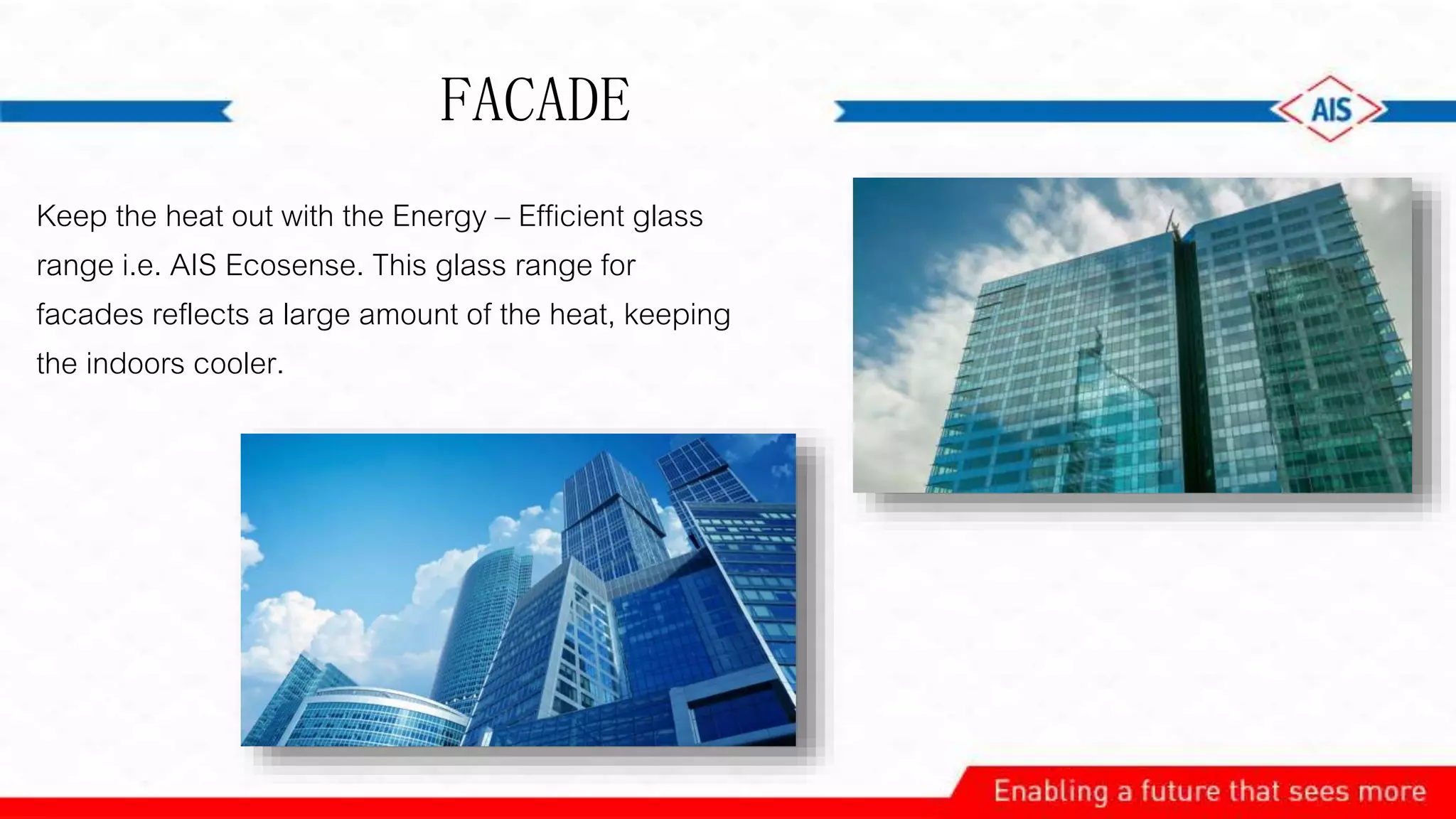 FACADE

AIS

Keep the heat out with the Energy – Efficient glass range i.e. AIS Ecosense. This glass range for facades reflects a large amount of the heat, keeping the indoors cooler.

Enabling a future that sees more